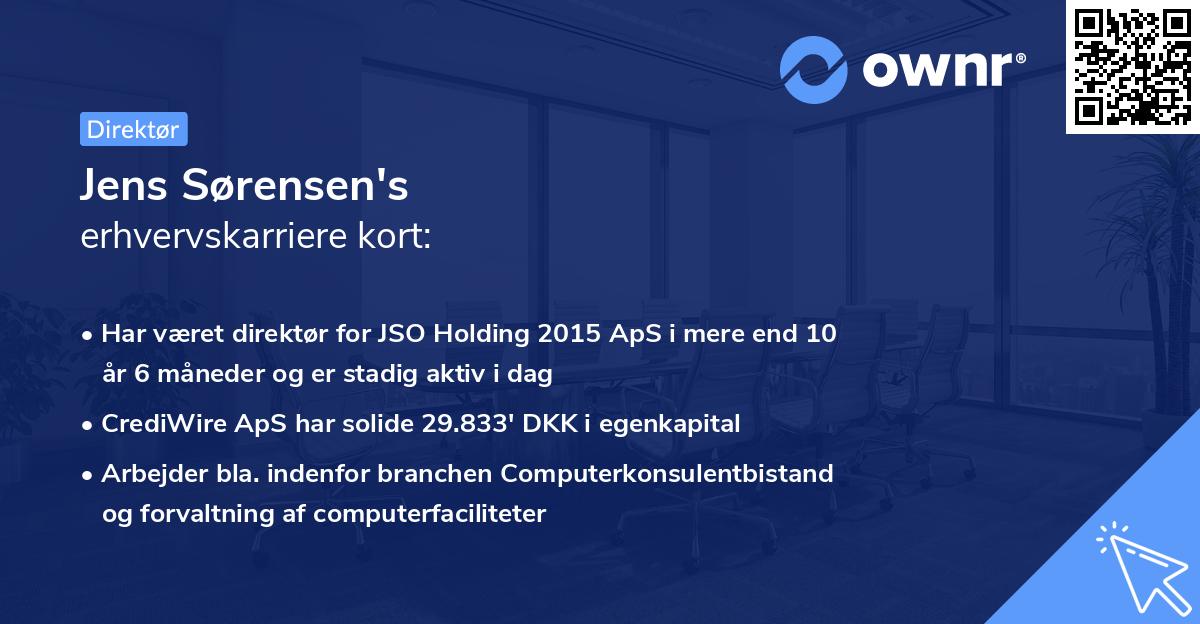 ownr®

Direktør

Jens Sørensen's
erhvervskarriere kort:

• Har været direktør for JSO Holding 2015 ApS i mere end 10 år 6 måneder og er stadig aktiv i dag
• CrediWire ApS har solide 29.833' DKK i egenkapital
• Arbejder bla. indenfor branchen Computerkonsulentbistand og forvaltning af computerfaciliteter